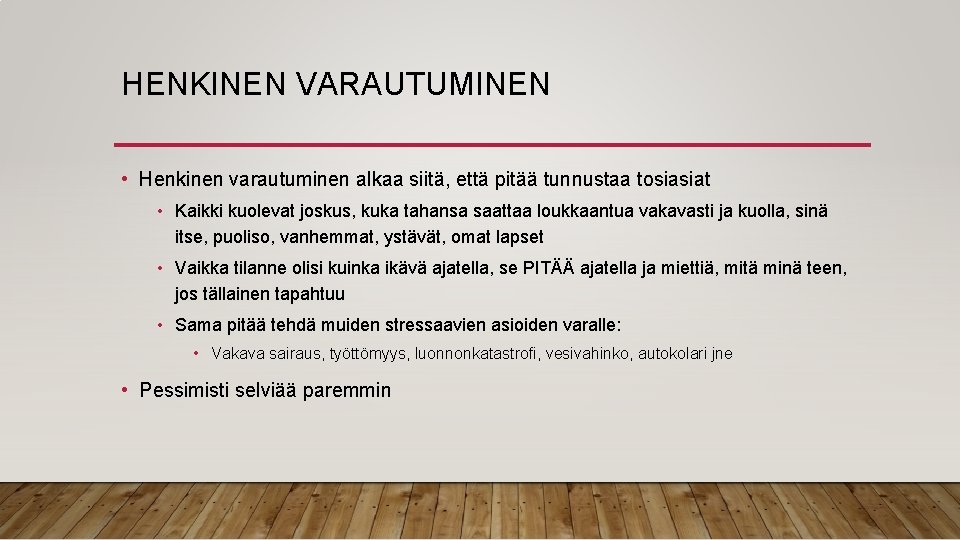 HENKINEN VARAUTUMINEN

• Henkinen varautuminen alkaa siitä, että pitää tunnustaa tosiasiat

• Kaikki kuolevat joskus, kuka tahansa saattaa loukkaantua vakavasti ja kuolla, sinä itse, puoliso, vanhemmat, ystävät, omat lapset

• Vaikka tilanne olisi kuinka ikävä ajatella, se PITÄÄ ajatella ja miettiä, mitä minä teen, jos tällainen tapahtuu

• Sama pitää tehdä muiden stressaavien asioiden varalle:

• Vakava sairaus, työttömyys, luonnonkatastrofi, vesivahinko, autokolari jne

• Pessimisti selviää paremmin